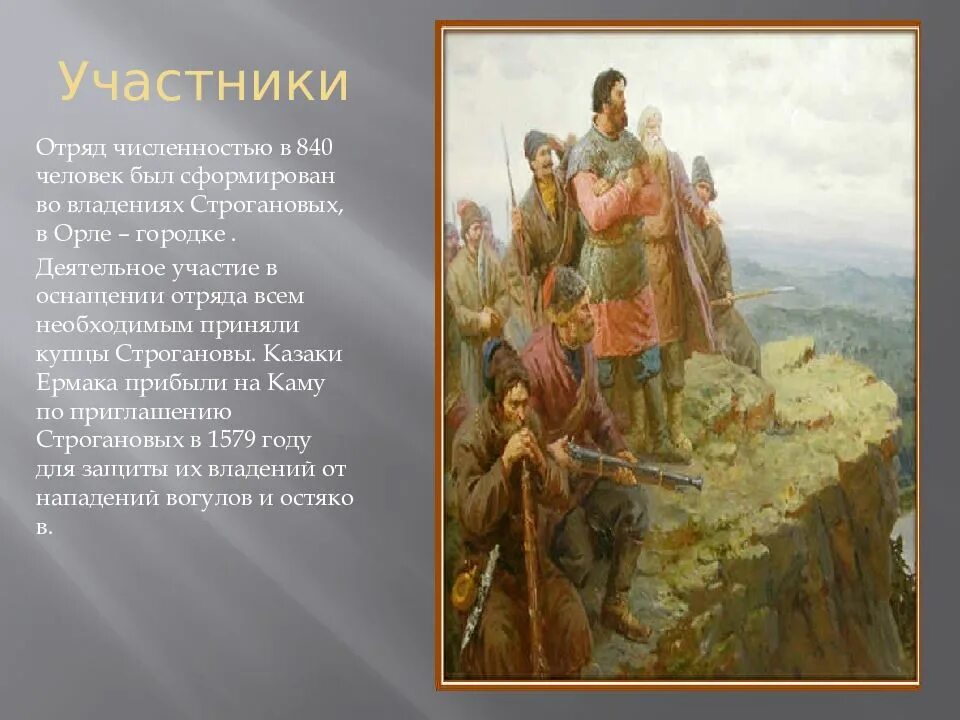 Участники

Отряд численностью в 840 человек был сформирован во владениях Строгановых, в Орле – городке .

Деятельное участие в оснащении отряда всем необходимым приняли купцы Строгановы. Казаки Ермака прибыли на Каму по приглашению Строгановых в 1579 году для защиты их владений от нападений вогулов и остяко в.